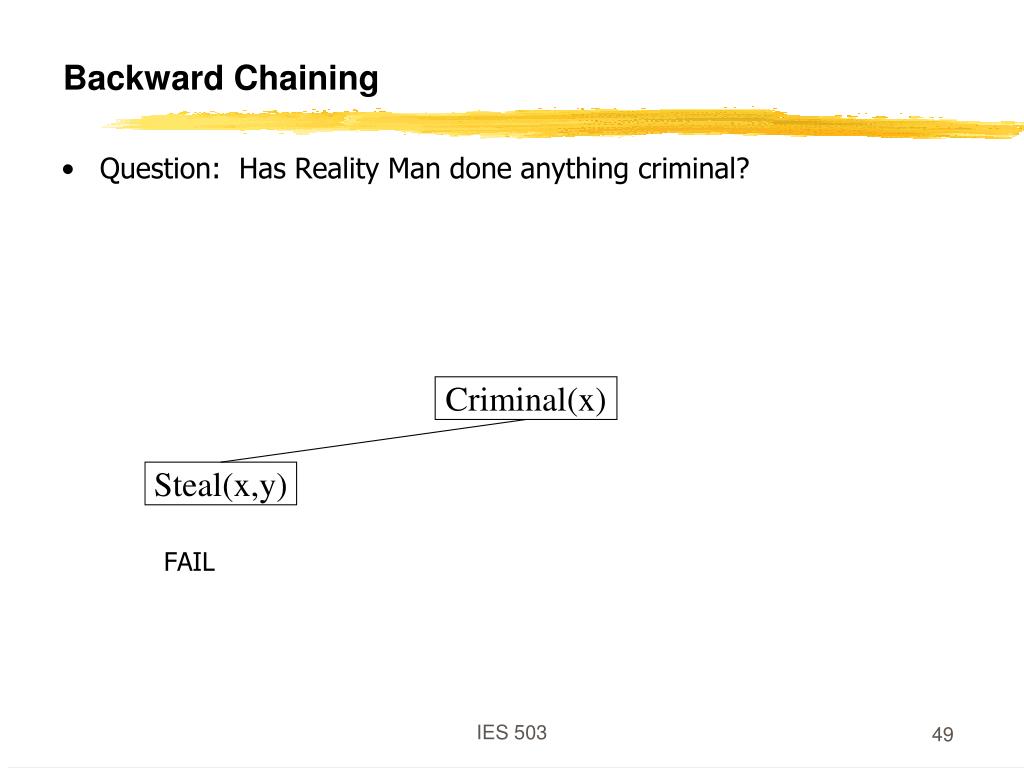 Backward Chaining

• Question: Has Reality Man done anything criminal?

Criminal(x)

Steal(x,y)

FAIL

IES 503

49